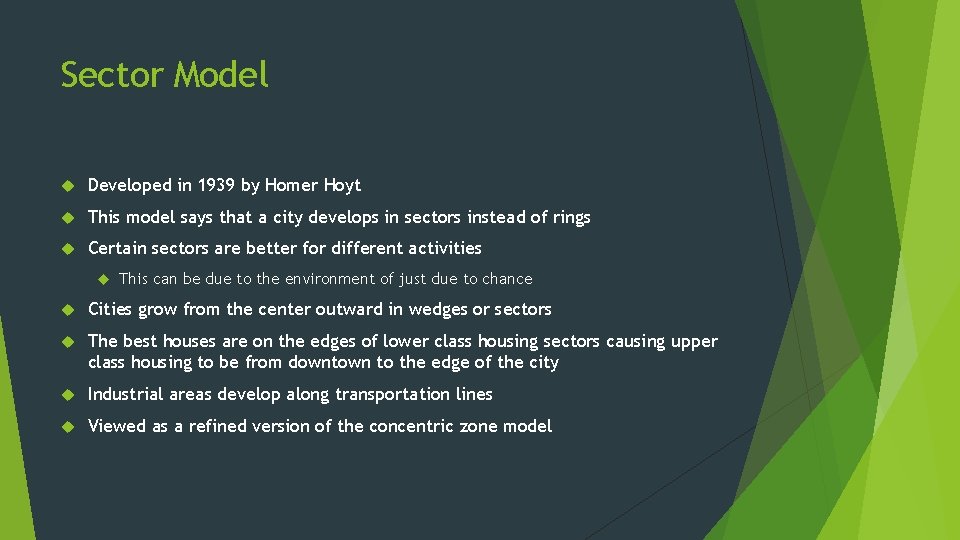 Sector Model

Developed in 1939 by Homer Hoyt

This model says that a city develops in sectors instead of rings

Certain sectors are better for different activities

This can be due to the environment of just due to chance

Cities grow from the center outward in wedges or sectors

The best houses are on the edges of lower class housing sectors causing upper class housing to be from downtown to the edge of the city

Industrial areas develop along transportation lines

Viewed as a refined version of the concentric zone model